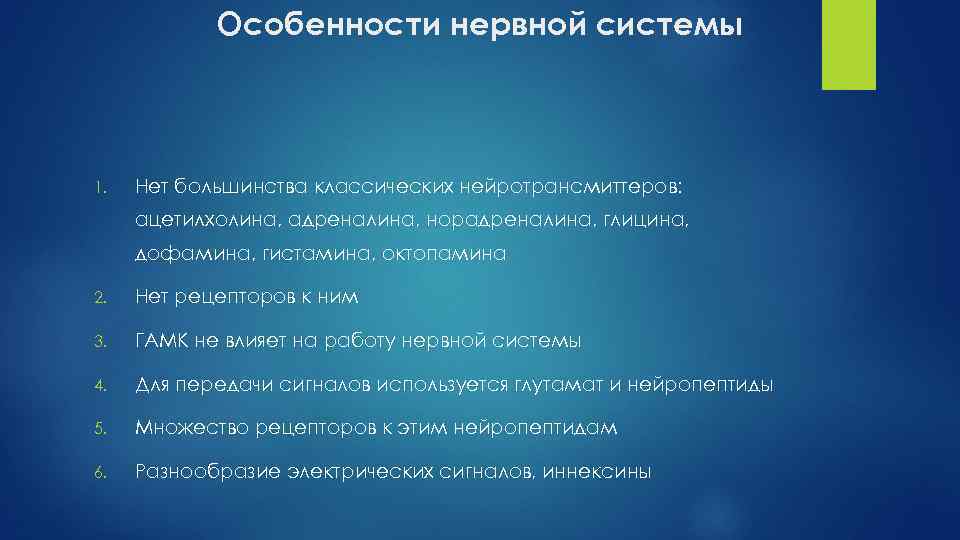 Особенности нервной системы

1. Нет большинства классических нейротрансмиттеров: ацетилхолина, адреналина, норадреналина, глицина, дофамина, гистамина, октопамина

2. Нет рецепторов к ним

3. ГАМК не влияет на работу нервной системы

4. Для передачи сигналов используется глутамат и нейропептиды

5. Множество рецепторов к этим нейропептидам

6. Разнообразие электрических сигналов, иннексины